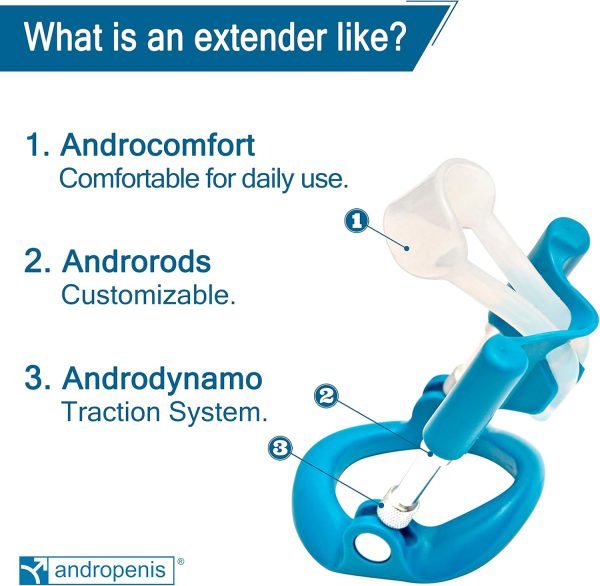 What is an extender like?

1. Androcomfort
Comfortable for daily use.

2. Androrods
Customizable.

3. Androdynamo
Traction System.

1

2

3

andropenis ®